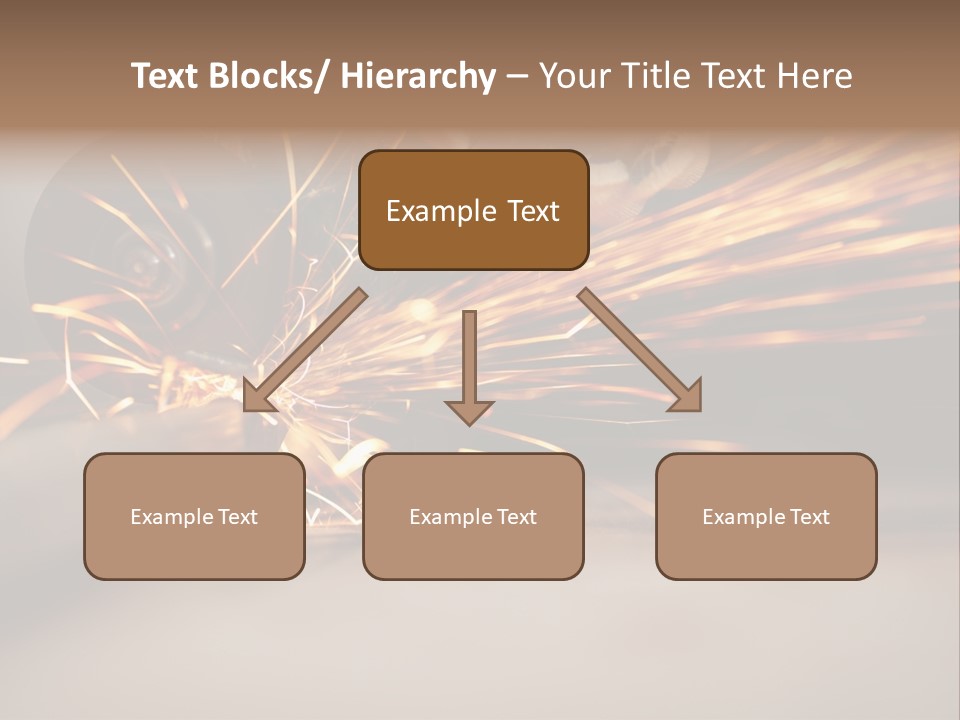 Text Blocks/ Hierarchy – Your Title Text Here

Example Text

Example Text

Example Text

Example Text